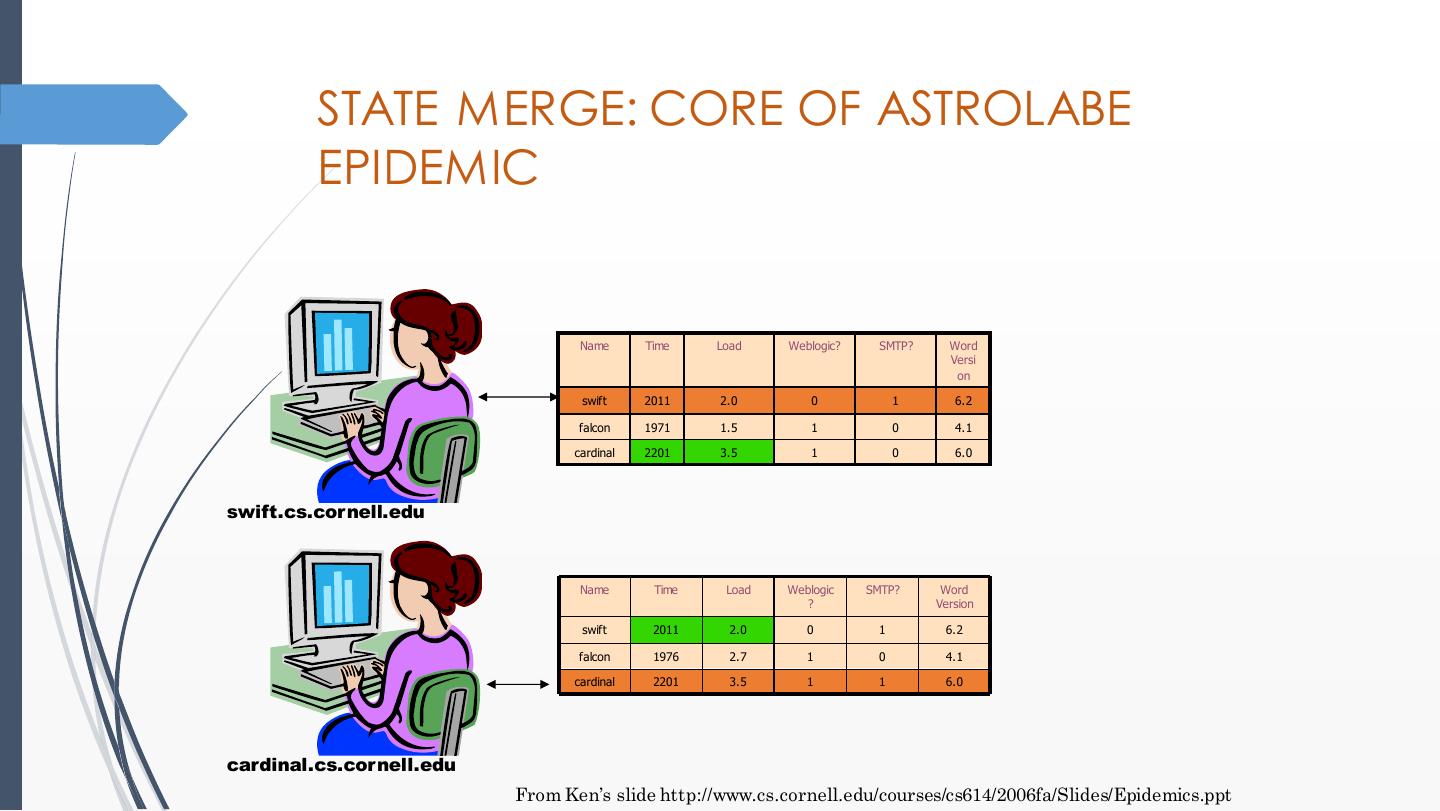 STATE MERGE: CORE OF ASTROLABE EPIDEMIC

| Name | Time | Load | Weblogic? | SMTP? | Word Version |
|---|---|---|---|---|---|
| swift | 2011 | 2.0 | 0 | 1 | 6.2 |
| falcon | 1971 | 1.5 | 1 | 0 | 4.1 |
| cardinal | 2201 | 3.5 | 1 | 0 | 6.0 |

swift.cs.cornell.edu

| Name | Time | Load | Weblogic? | SMTP? | Word Version |
|---|---|---|---|---|---|
| swift | 2011 | 2.0 | 0 | 1 | 6.2 |
| falcon | 1976 | 2.7 | 1 | 0 | 4.1 |
| cardinal | 2201 | 3.5 | 1 | 1 | 6.0 |

cardinal.cs.cornell.edu

From Ken's slide http://www.cs.cornell.edu/courses/cs614/2006fa/Slides/Epidemics.ppt